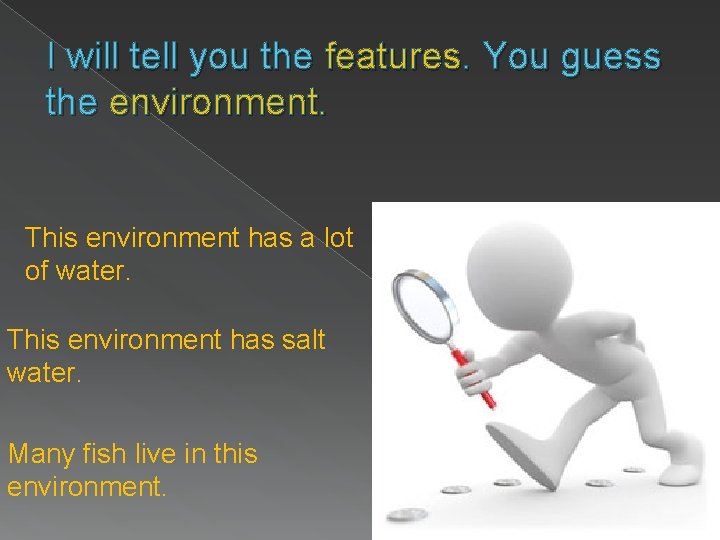 I will tell you the features. You guess the environment.

This environment has a lot of water.

This environment has salt water.

Many fish live in this environment.